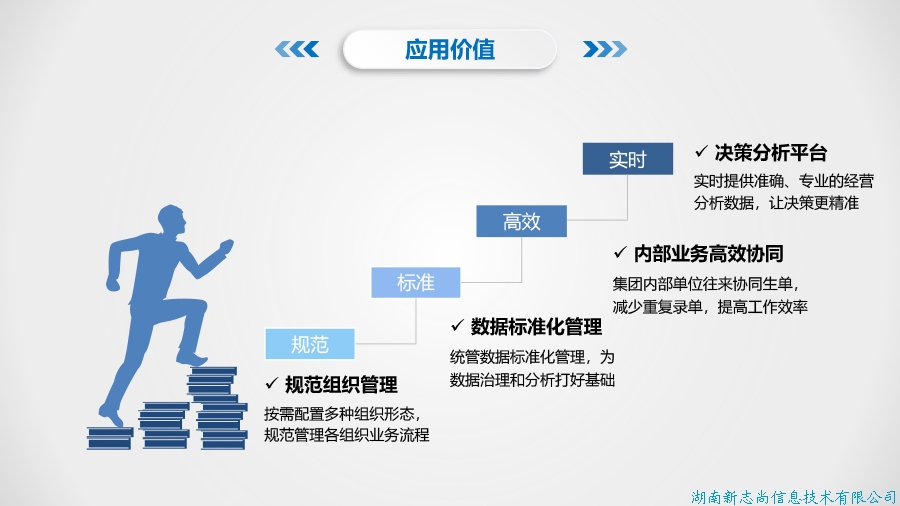 应用价值

实时

✓ 决策分析平台
实时提供准确、专业的经营分析数据，让决策更精准

高效

✓ 内部业务高效协同
集团内部单位往来协同生单，减少重复录单，提高工作效率

标准

✓ 数据标准化管理
统管数据标准化管理，为数据治理和分析打好基础

规范

✓ 规范组织管理
按需配置多种组织形态，规范管理各组织业务流程

湖南新志尚信息技术有限公司